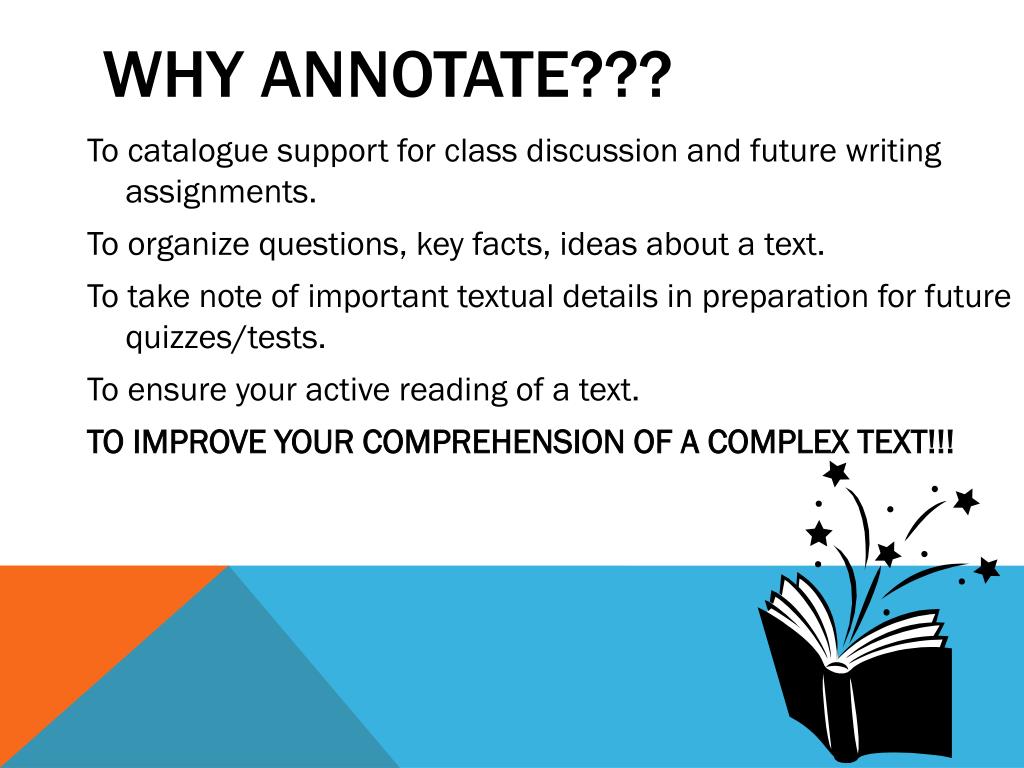 WHY ANNOTATE???

To catalogue support for class discussion and future writing assignments.

To organize questions, key facts, ideas about a text.

To take note of important textual details in preparation for future quizzes/tests.

To ensure your active reading of a text.

TO IMPROVE YOUR COMPREHENSION OF A COMPLEX TEXT!!!